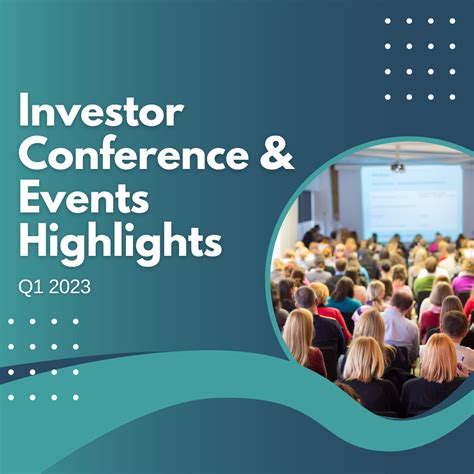 Investor Conference & Events Highlights

Q1 2023